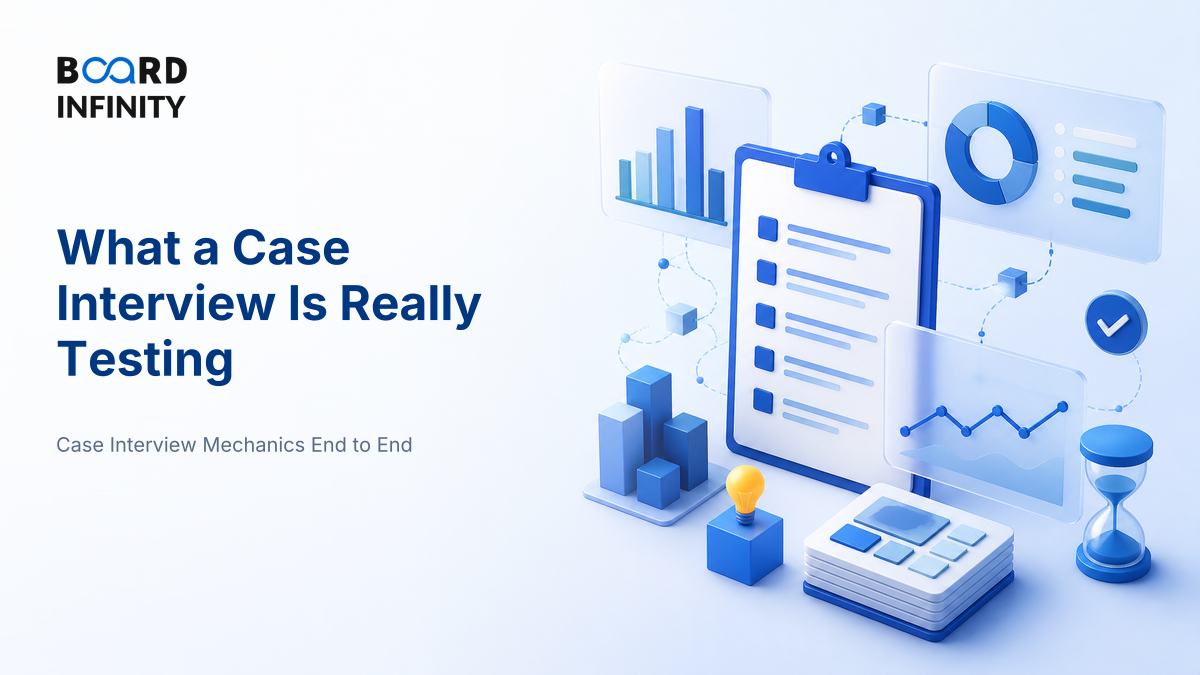 BOARD INFINITY

What a Case Interview Is Really Testing

Case Interview Mechanics End to End